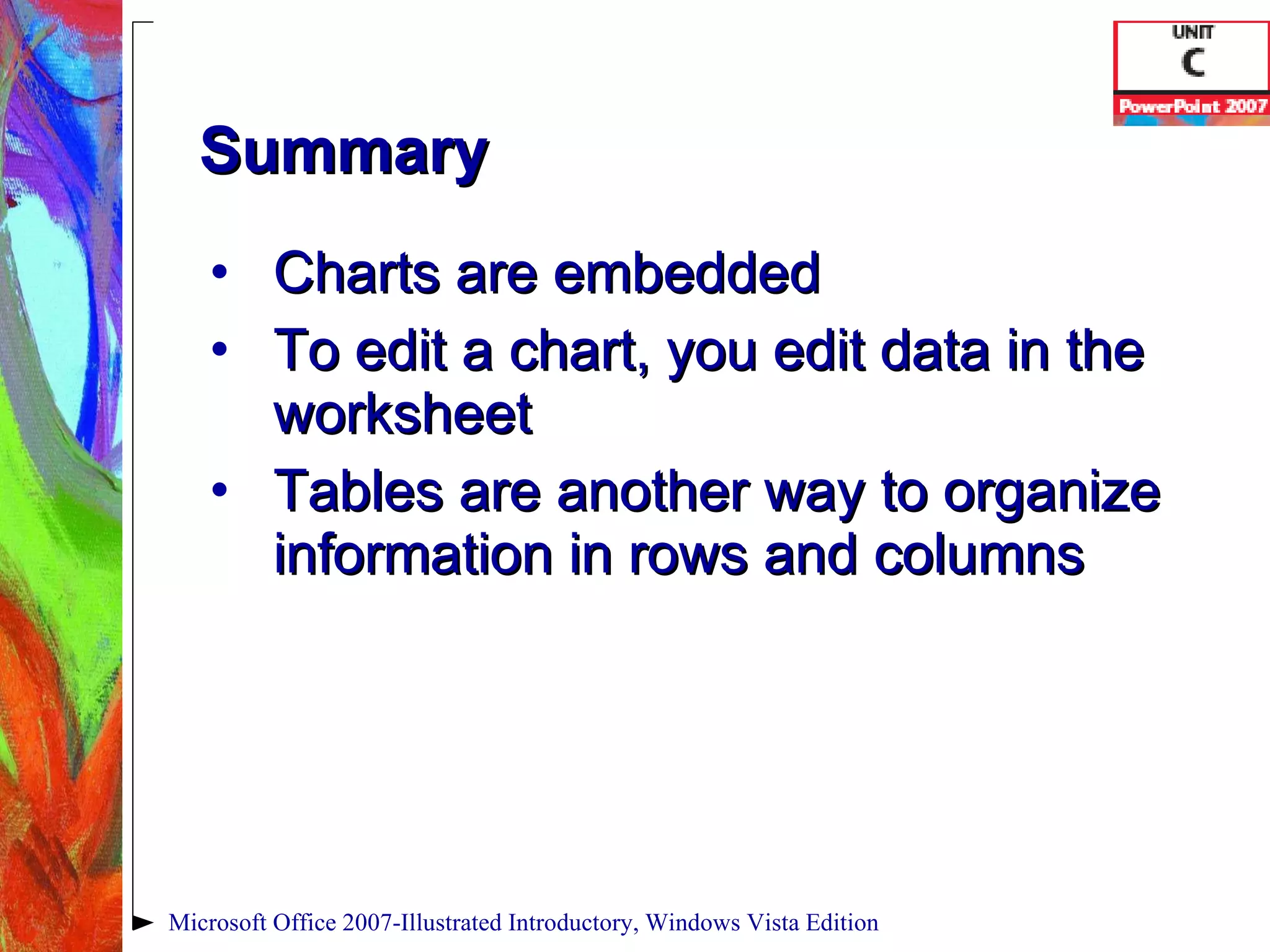 UNIT
C
PowerPoint 2007

Summary

• Charts are embedded
• To edit a chart, you edit data in the worksheet
• Tables are another way to organize information in rows and columns

Microsoft Office 2007-Illustrated Introductory, Windows Vista Edition